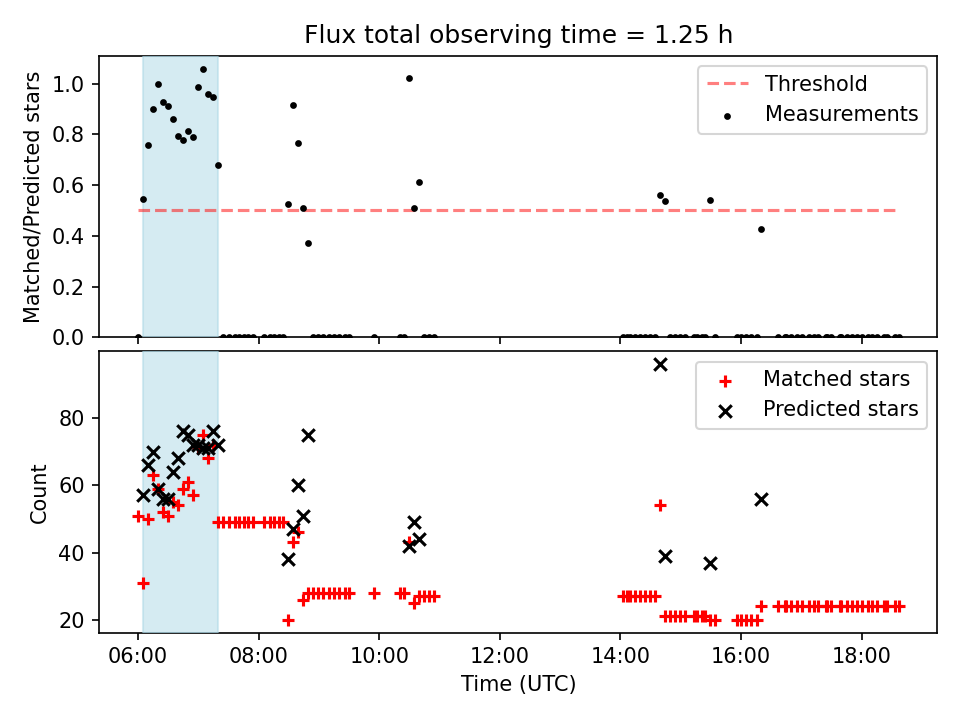 Flux total observing time = 1.25 h

Matched/Predicted stars

1.0
0.8
0.6
0.4
0.2
0.0

Threshold
Measurements

Count

80
60
40
20

Matched stars
Predicted stars

06:00
08:00
10:00
12:00
14:00
16:00
18:00

Time (UTC)